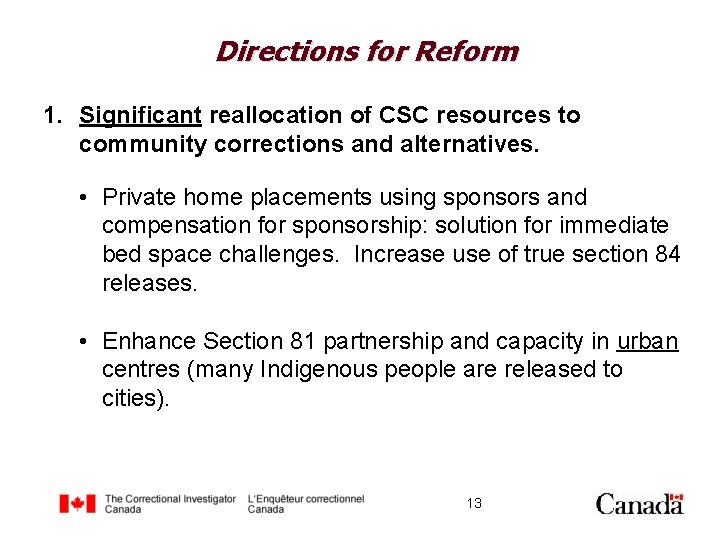 Directions for Reform

1. Significant reallocation of CSC resources to community corrections and alternatives.

• Private home placements using sponsors and compensation for sponsorship: solution for immediate bed space challenges. Increase use of true section 84 releases.

• Enhance Section 81 partnership and capacity in urban centres (many Indigenous people are released to cities).

The Correctional Investigator Canada L'Enquêteur correctionnel Canada

13

Canada